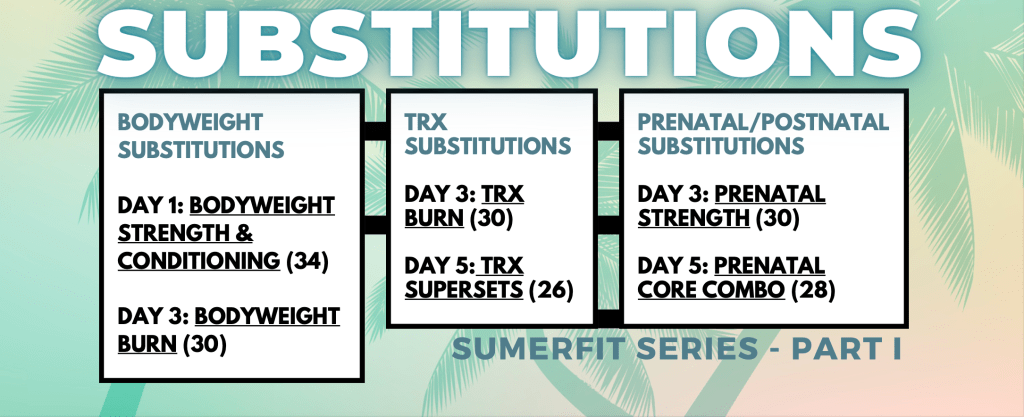 SUBSTITUTIONS

BODYWEIGHT SUBSTITUTIONS

DAY 1: BODYWEIGHT STRENGTH & CONDITIONING (34)

DAY 3: BODYWEIGHT BURN (30)

TRX SUBSTITUTIONS

DAY 3: TRX BURN (30)

DAY 5: TRX SUPERSETS (26)

PRENATAL/POSTNATAL SUBSTITUTIONS

DAY 3: PRENATAL STRENGTH (30)

DAY 5: PRENATAL CORE COMBO (28)

SUMERFIT SERIES - PART I